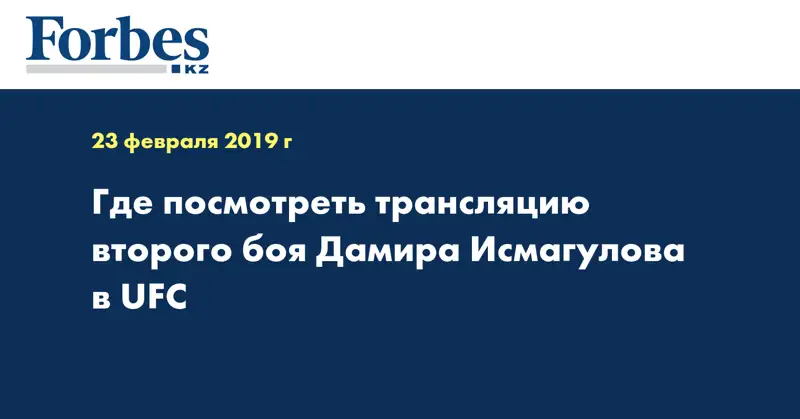 Forbes
KZ

23 февраля 2019 г

Где посмотреть трансляцию второго боя Дамира Исмагулова в UFC